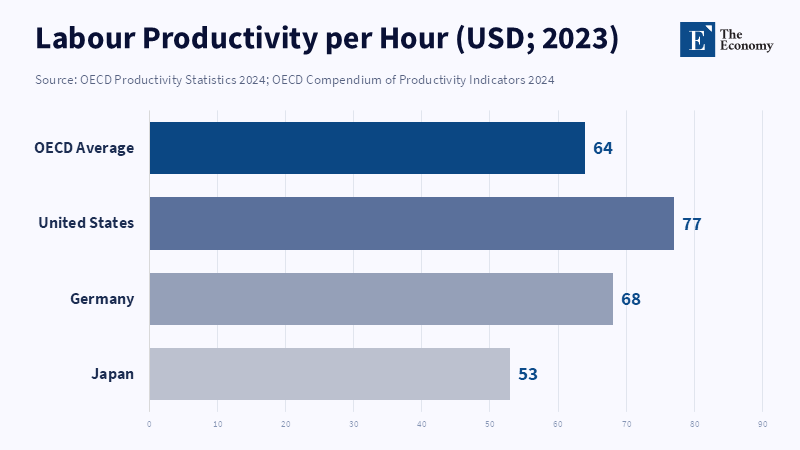 Labour Productivity per Hour (USD; 2023)

E The Economy

Source: OECD Productivity Statistics 2024; OECD Compendium of Productivity Indicators 2024

OECD Average 64

United States 77

Germany 68

Japan 53

0 10 20 30 40 50 60 70 80 90